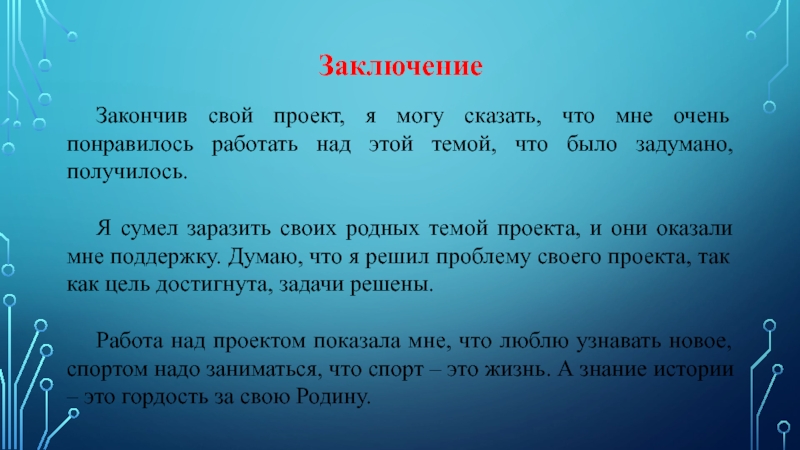 Заключение

Закончив свой проект, я могу сказать, что мне очень понравилось работать над этой темой, что было задумано, получилось.

Я сумел заразить своих родных темой проекта, и они оказали мне поддержку. Думаю, что я решил проблему своего проекта, так как цель достигнута, задачи решены.

Работа над проектом показала мне, что люблю узнавать новое, спортом надо заниматься, что спорт – это жизнь. А знание истории – это гордость за свою Родину.